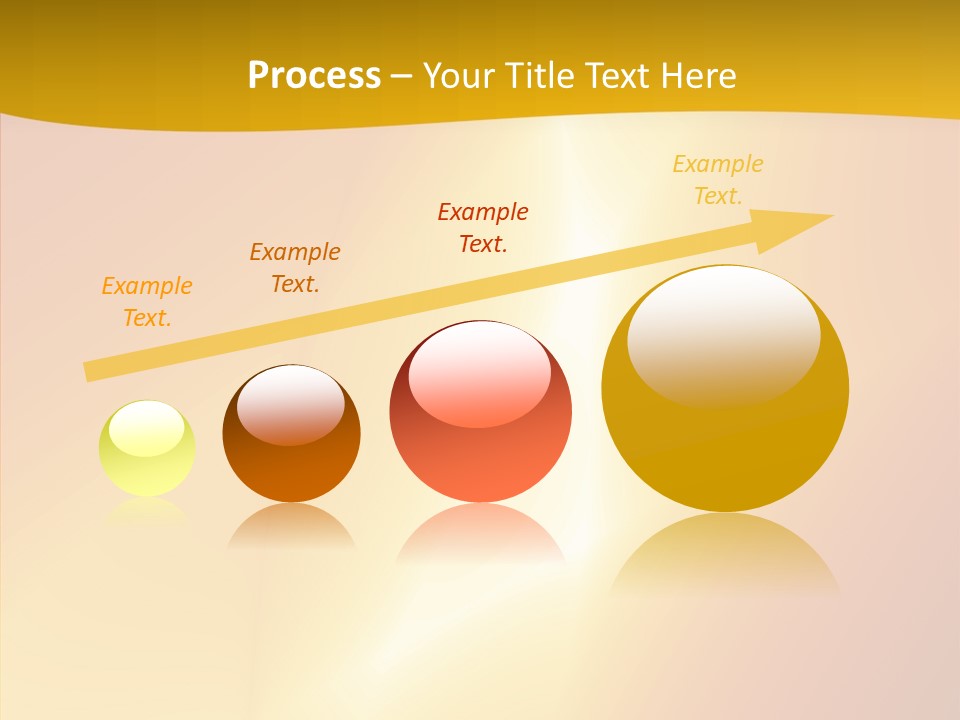 Process – Your Title Text Here

Example Text.

Example Text.

Example Text.

Example Text.